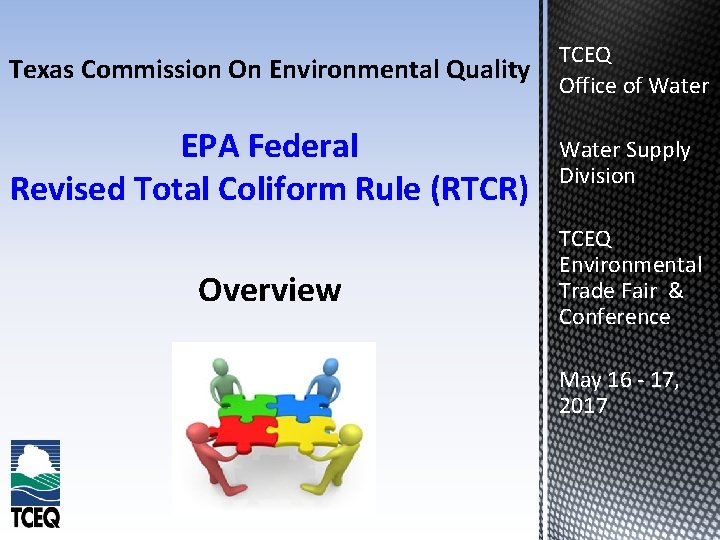 Texas Commission On Environmental Quality

EPA Federal
Revised Total Coliform Rule (RTCR)

Overview

TCEQ

TCEQ
Office of Water

Water Supply Division

TCEQ Environmental Trade Fair & Conference

May 16 - 17, 2017